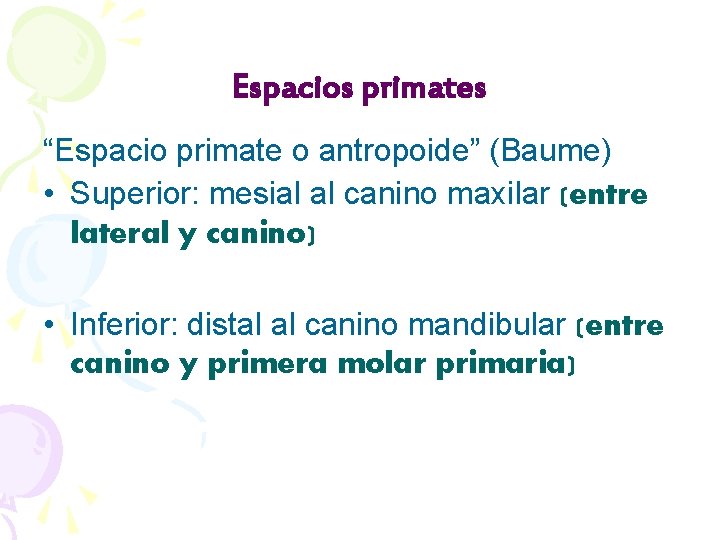 Espacios primates

“Espacio primate o antropoide” (Baume)

• Superior: mesial al canino maxilar (entre lateral y canino)

• Inferior: distal al canino mandibular (entre canino y primera molar primaria)